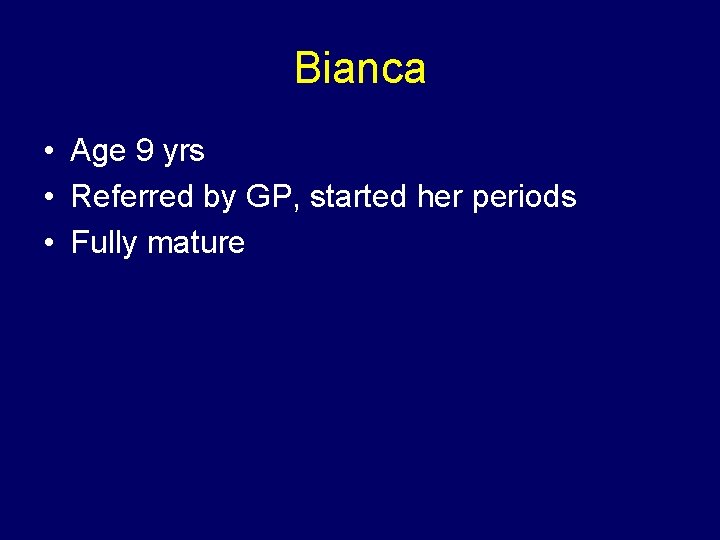 Bianca

• Age 9 yrs
• Referred by GP, started her periods
• Fully mature